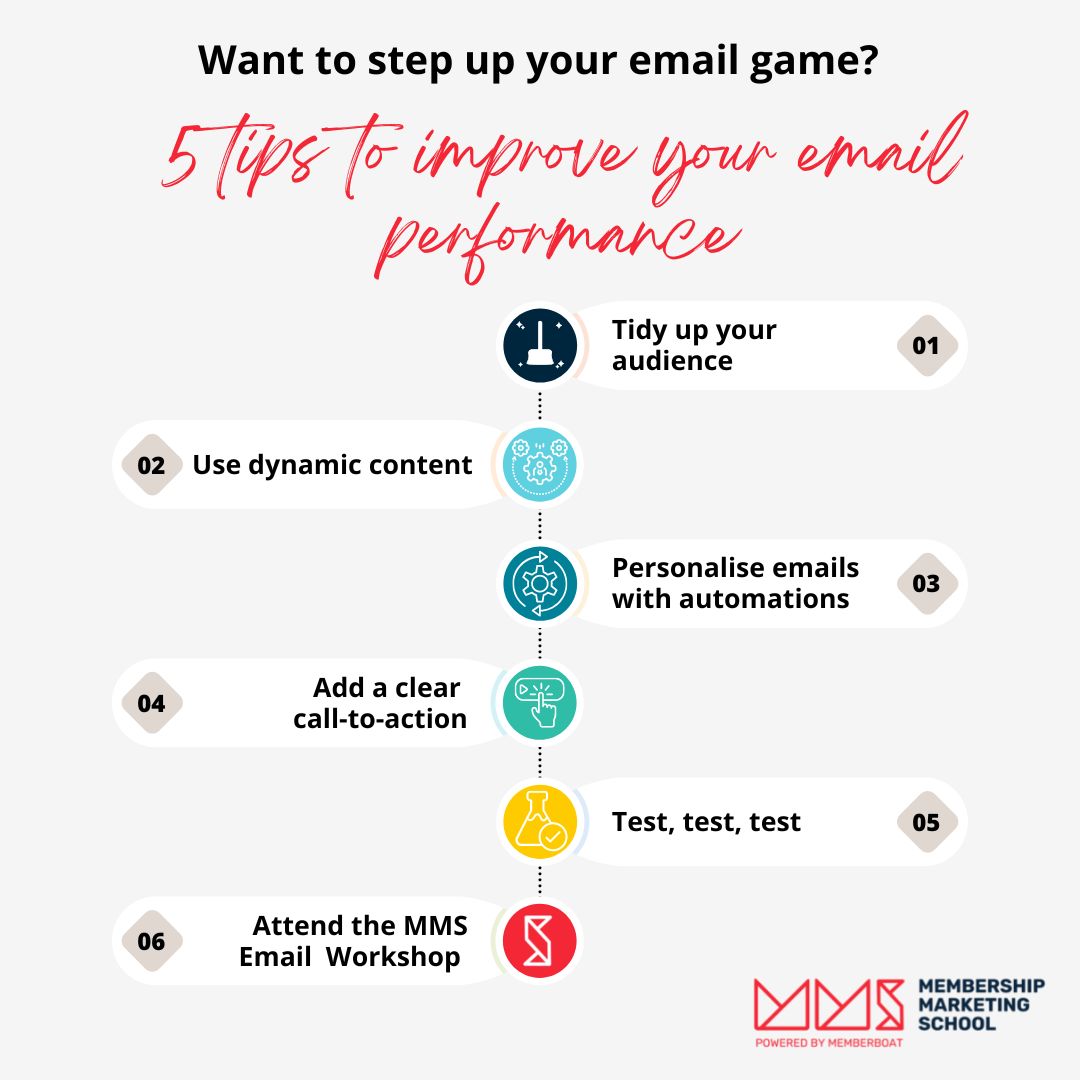 Want to step up your email game?

5 tips to improve your email performance

Tidy up your audience 01

02 Use dynamic content

Personalise emails with automations 03

04 Add a clear call-to-action

Test, test, test 05

06 Attend the MMS Email Workshop

MMS MEMBERSHIP MARKETING SCHOOL
POWERED BY MEMBERBOAT